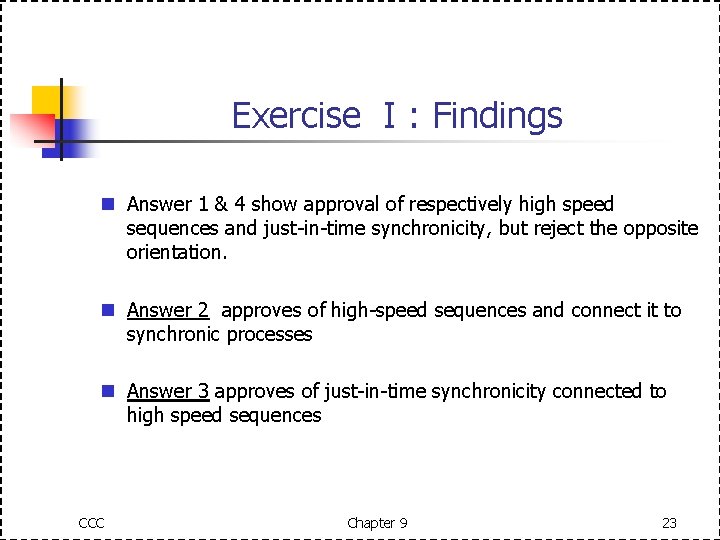 Exercise I : Findings

Answer 1 & 4 show approval of respectively high speed sequences and just-in-time synchronicity, but reject the opposite orientation.

Answer 2 approves of high-speed sequences and connect it to synchronic processes

Answer 3 approves of just-in-time synchronicity connected to high speed sequences

CCC

Chapter 9

23